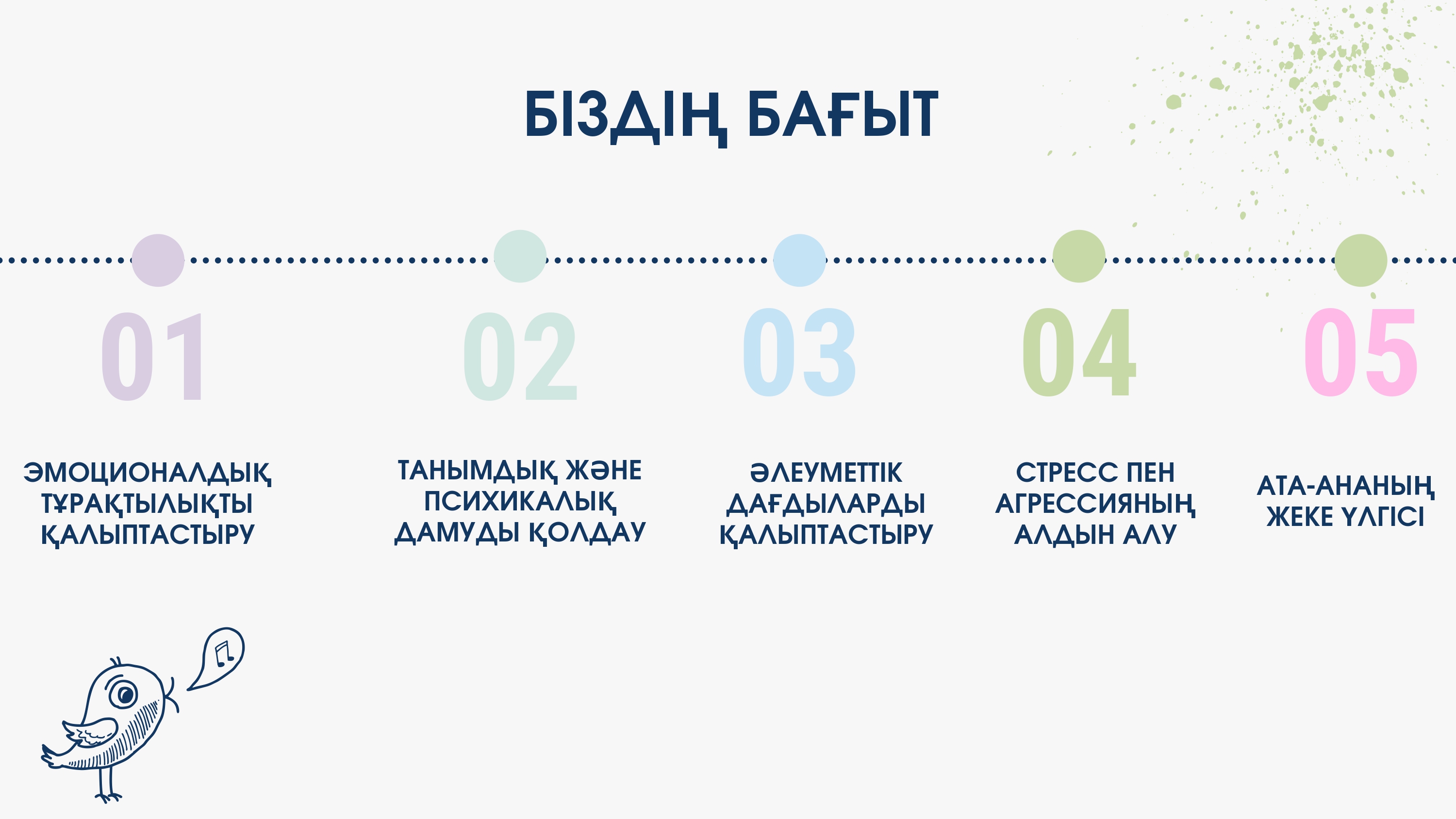 БІЗДІҢ БАҒЫТ

01

ЭМОЦИОНАЛДЫҚ ТҰРАҚТЫЛЫҚТЫ ҚАЛЫПТАСТЫРУ

02

ТАНЫМДЫҚ ЖӘНЕ ПСИХИКАЛЫҚ ДАМУДЫ ҚОЛДАУ

03

ӘЛЕУМЕТТІК ДАҒДЫЛАРДЫ ҚАЛЫПТАСТЫРУ

04

СТРЕСС ПЕН АГРЕССИЯНЫҢ АЛДЫН АЛУ

05

АТА-АНАНЫҢ ЖЕКЕ ҮЛГІСІ